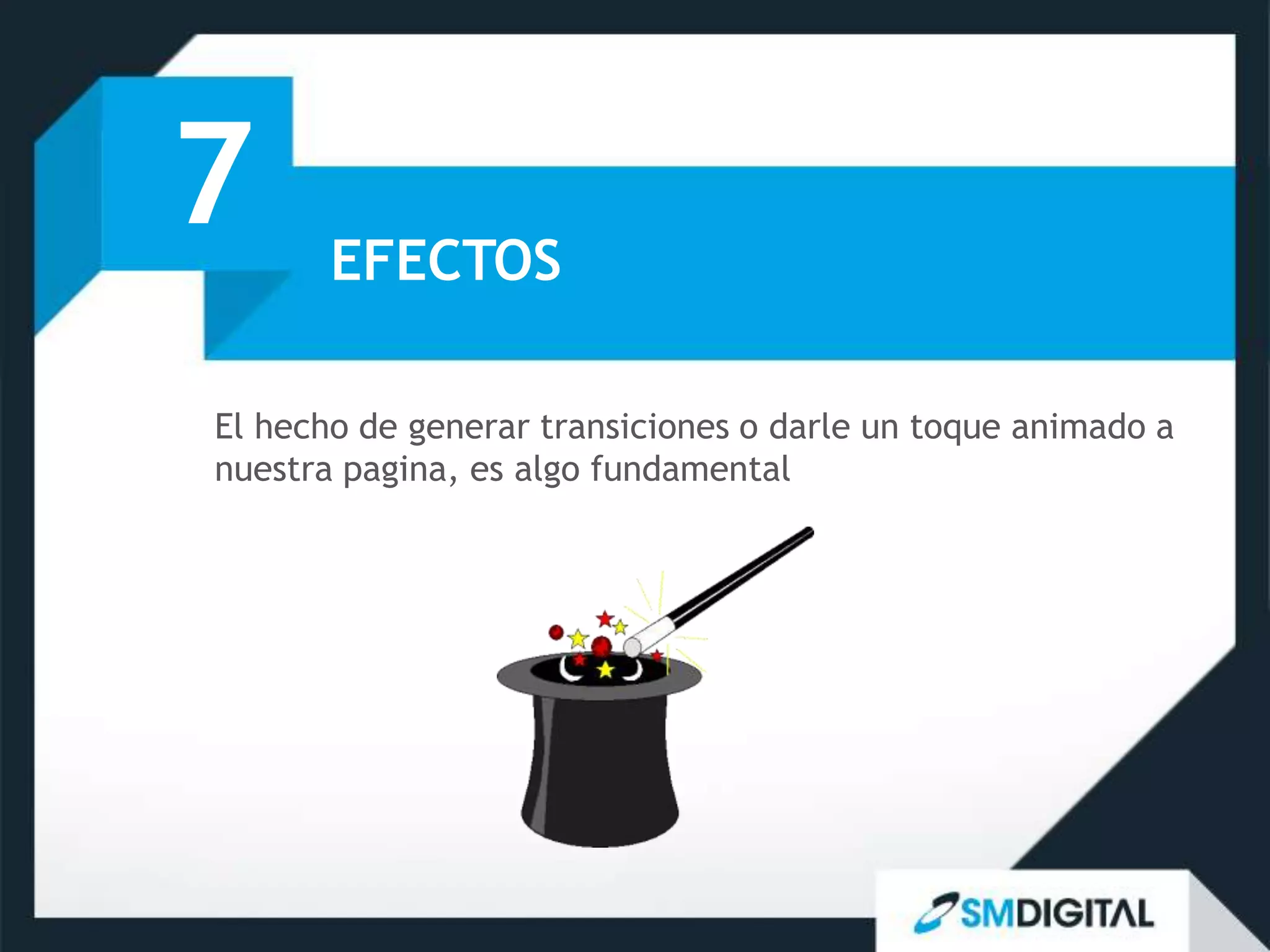 7

EFECTOS

El hecho de generar transiciones o darle un toque animado a nuestra pagina, es algo fundamental

SMDIGITAL